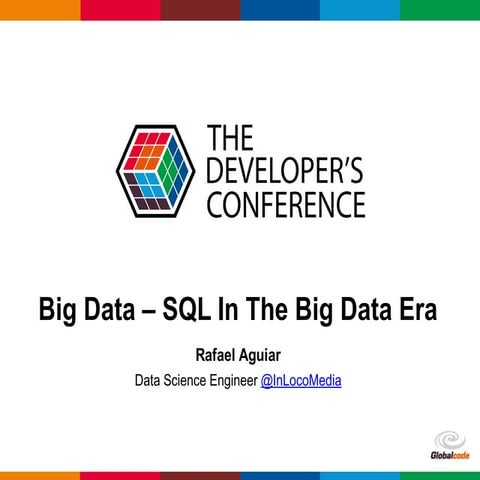 THE DEVELOPER'S CONFERENCE

Big Data – SQL In The Big Data Era

Rafael Aguiar

Data Science Engineer @InLocoMedia

Globalcode